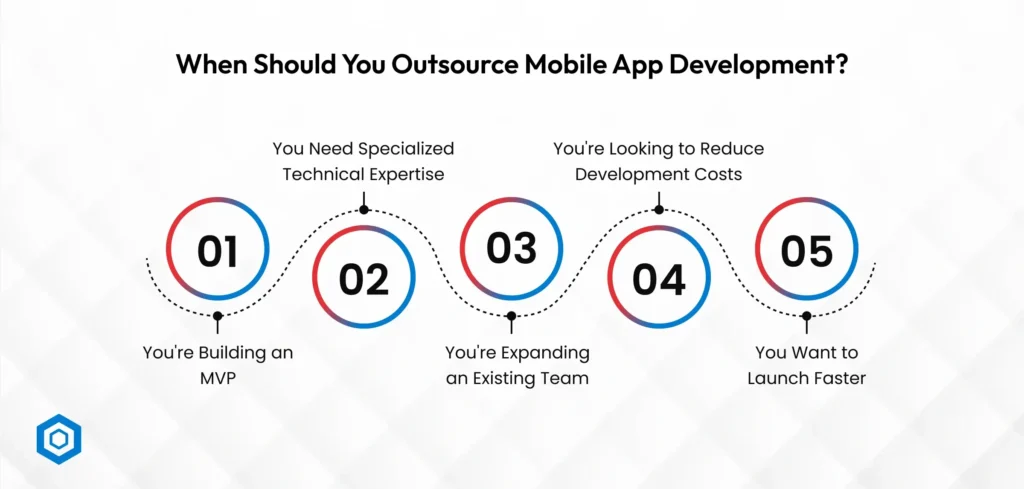 When Should You Outsource Mobile App Development?

01

You're Building an MVP

02

You Need Specialized Technical Expertise

03

You're Expanding an Existing Team

04

You're Looking to Reduce Development Costs

05

You Want to Launch Faster